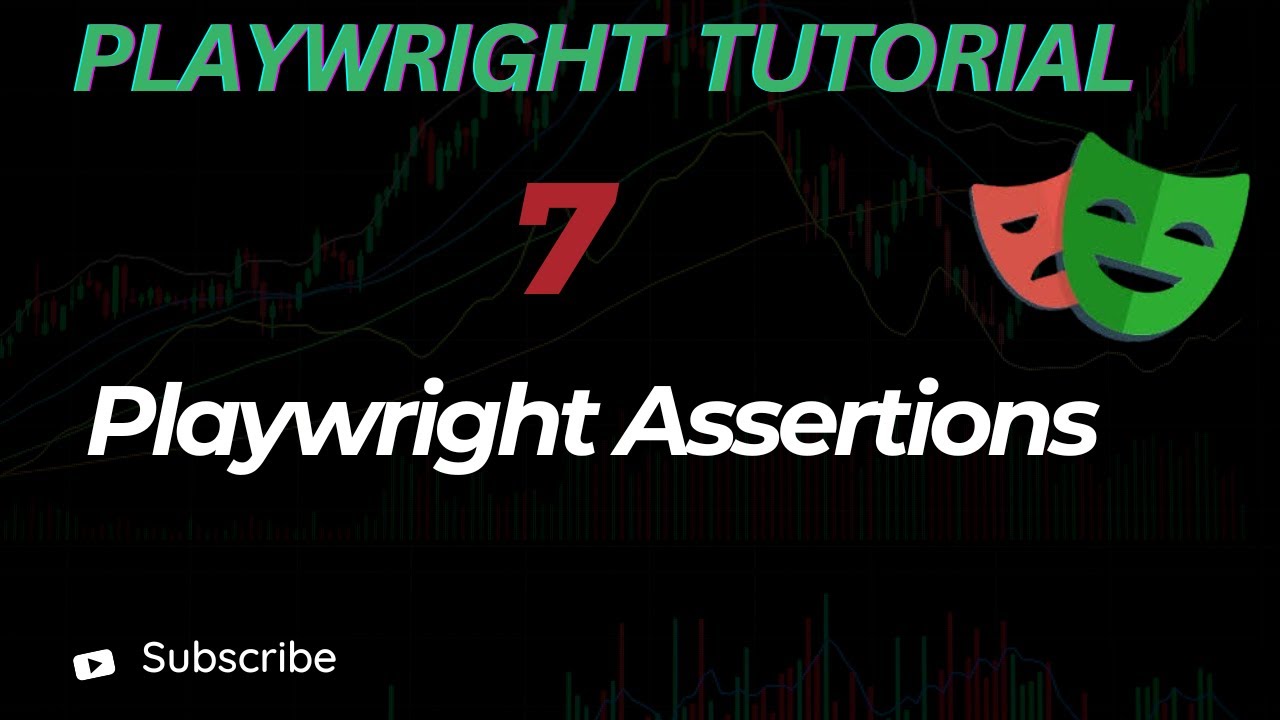 PLAYWRIGHT TUTORIAL

7

Playwright Assertions

Subscribe